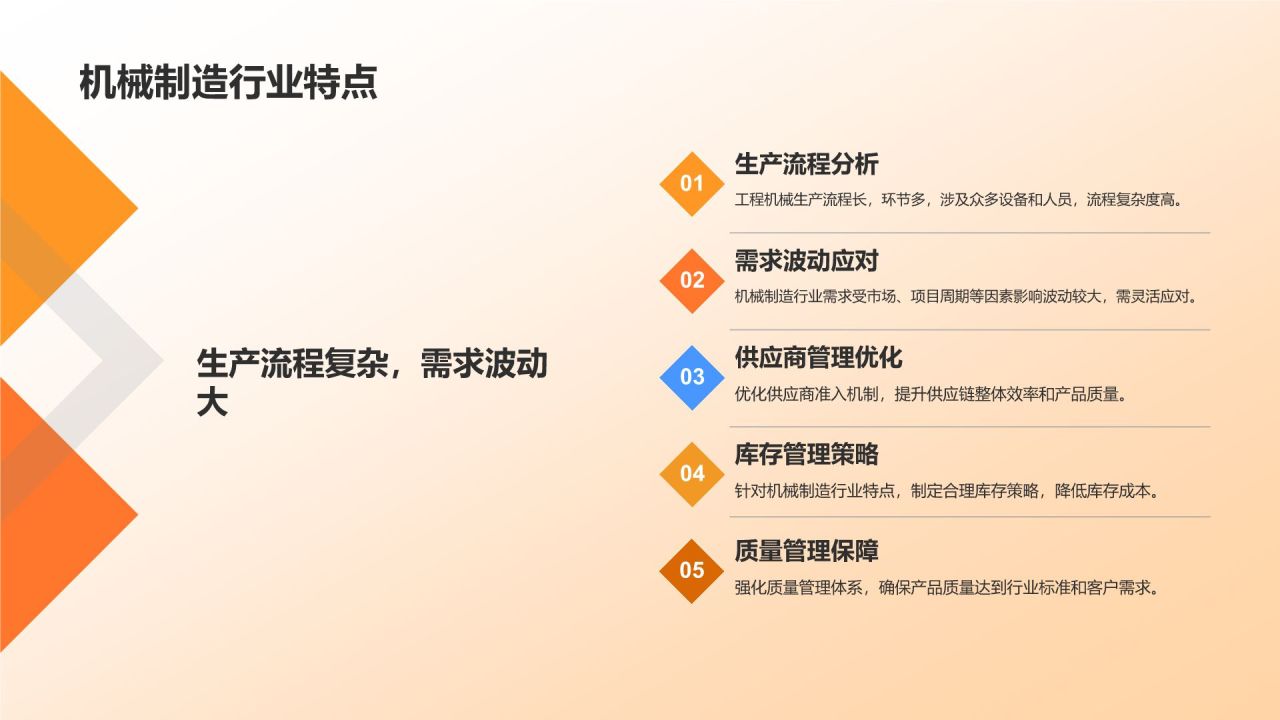 机械制造行业特点

生产流程复杂，需求波动大

01
生产流程分析
工程机械生产流程长，环节多，涉及众多设备和人员，流程复杂度高。

02
需求波动应对
机械制造行业需求受市场、项目周期等因素影响波动较大，需灵活应对。

03
供应商管理优化
优化供应商准入机制，提升供应链整体效率和产品质量。

04
库存管理策略
针对机械制造行业特点，制定合理库存策略，降低库存成本。

05
质量管理保障
强化质量管理体系，确保产品质量达到行业标准和客户需求。